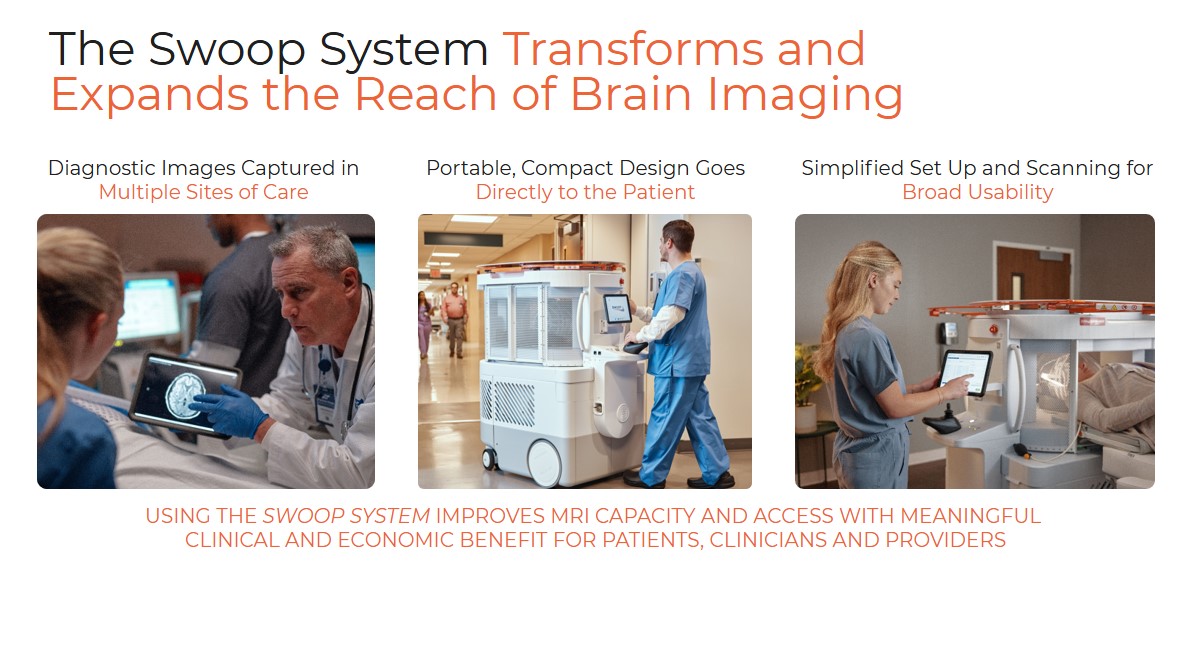 The Swoop System Transforms and Expands the Reach of Brain Imaging

Diagnostic Images Captured in Multiple Sites of Care

Portable, Compact Design Goes Directly to the Patient

Simplified Set Up and Scanning for Broad Usability

USING THE SWOOP SYSTEM IMPROVES MRI CAPACITY AND ACCESS WITH MEANINGFUL CLINICAL AND ECONOMIC BENEFIT FOR PATIENTS, CLINICIANS AND PROVIDERS